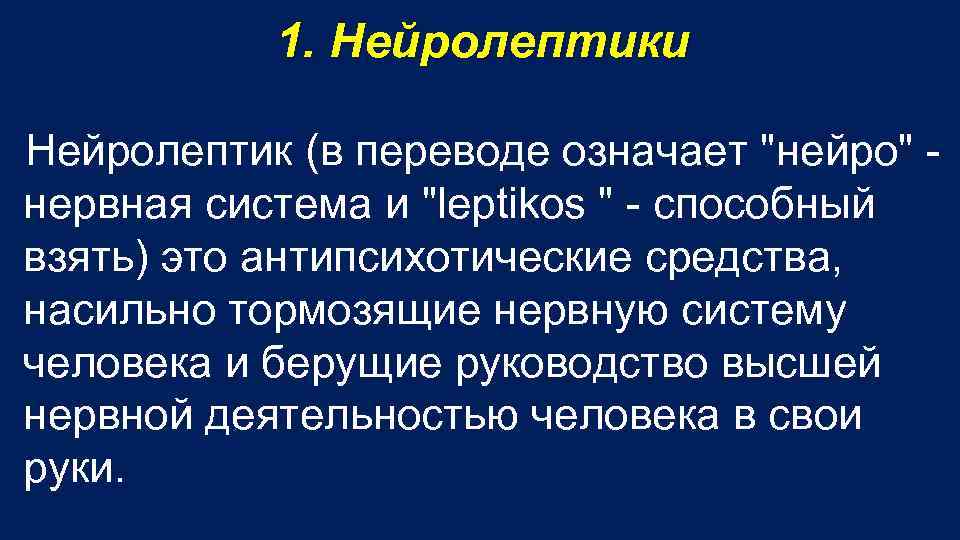 1. Нейролептики

Нейролептик (в переводе означает "нейро" - нервная система и "leptikos " - способный взять) это антипсихотические средства, насильно тормозящие нервную систему человека и берущие руководство высшей нервной деятельностью человека в свои руки.